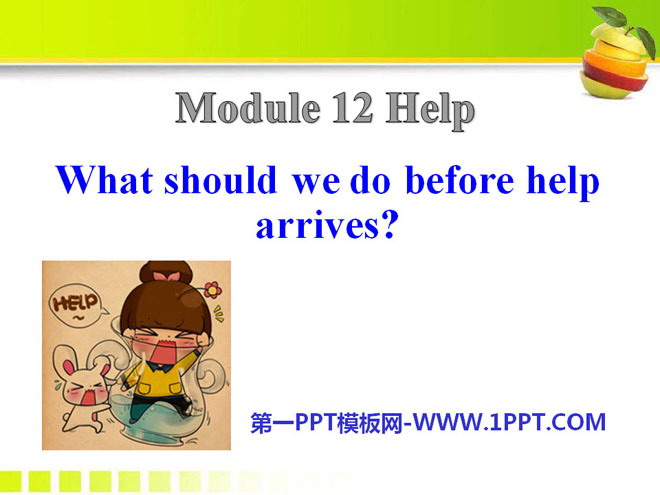 Module 12 Help

What should we do before help arrives?

HELP ~

第一PPT模板网-WWW.1PPT.COM